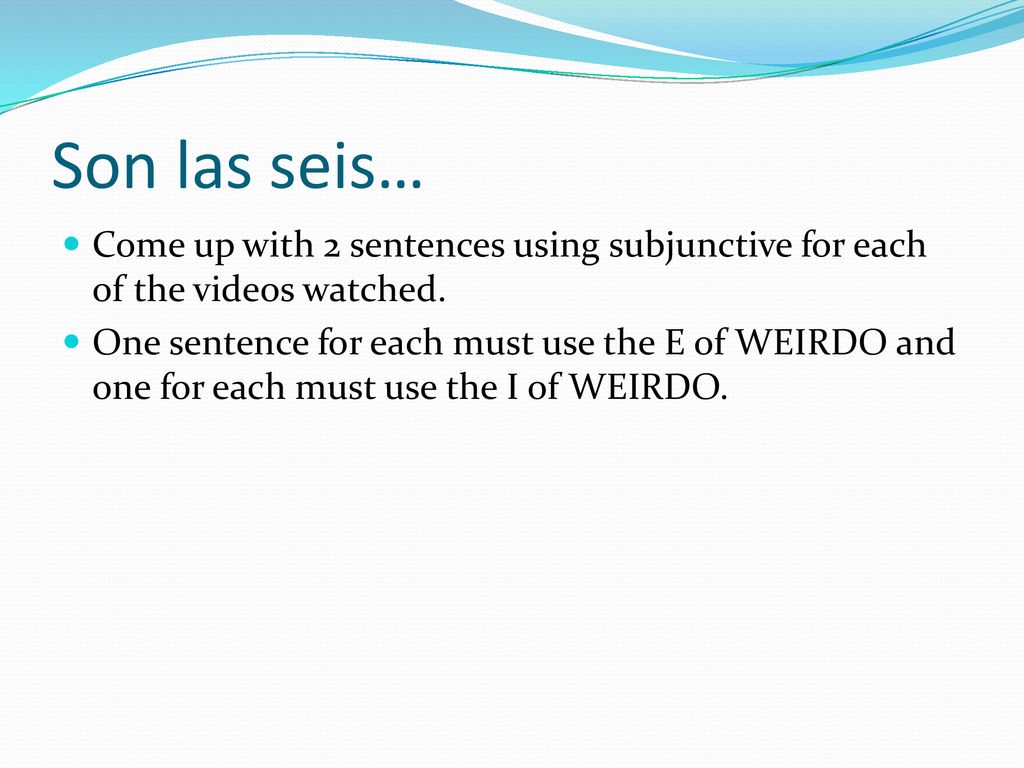 Son las seis…

Come up with 2 sentences using subjunctive for each of the videos watched.

One sentence for each must use the E of WEIRDO and one for each must use the I of WEIRDO.